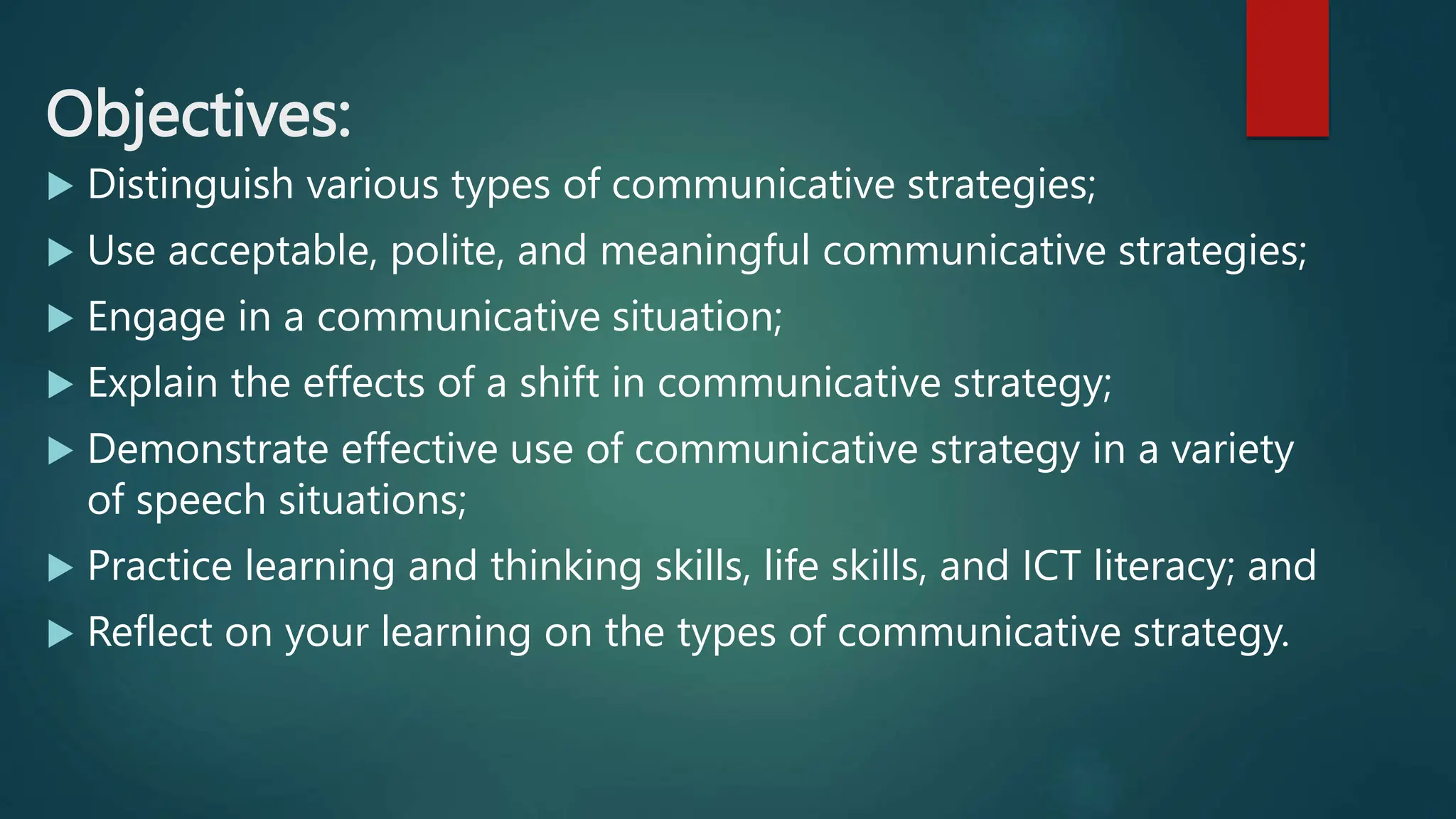 Objectives:

▶ Distinguish various types of communicative strategies;

▶ Use acceptable, polite, and meaningful communicative strategies;

▶ Engage in a communicative situation;

▶ Explain the effects of a shift in communicative strategy;

▶ Demonstrate effective use of communicative strategy in a variety of speech situations;

▶ Practice learning and thinking skills, life skills, and ICT literacy; and

▶ Reflect on your learning on the types of communicative strategy.